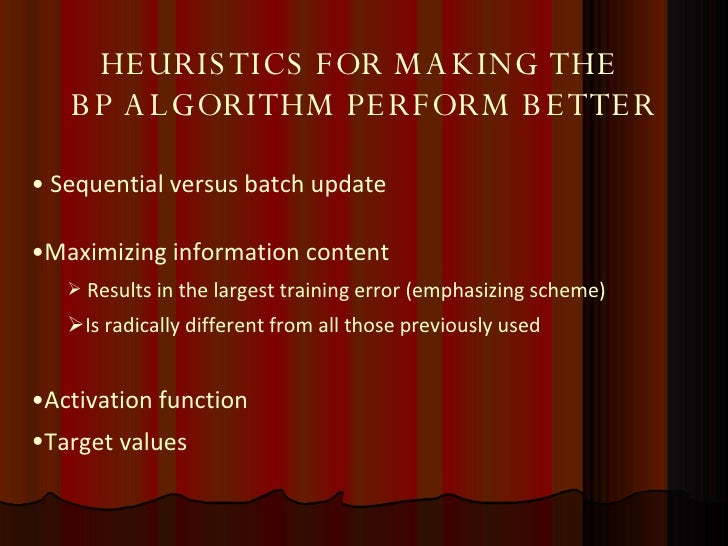 HEURISTICS FOR MAKING THE BP ALGORITHM PERFORM BETTER

• Sequential versus batch update

•Maximizing information content

➢ Results in the largest training error (emphasizing scheme)

➢Is radically different from all those previously used

•Activation function

•Target values